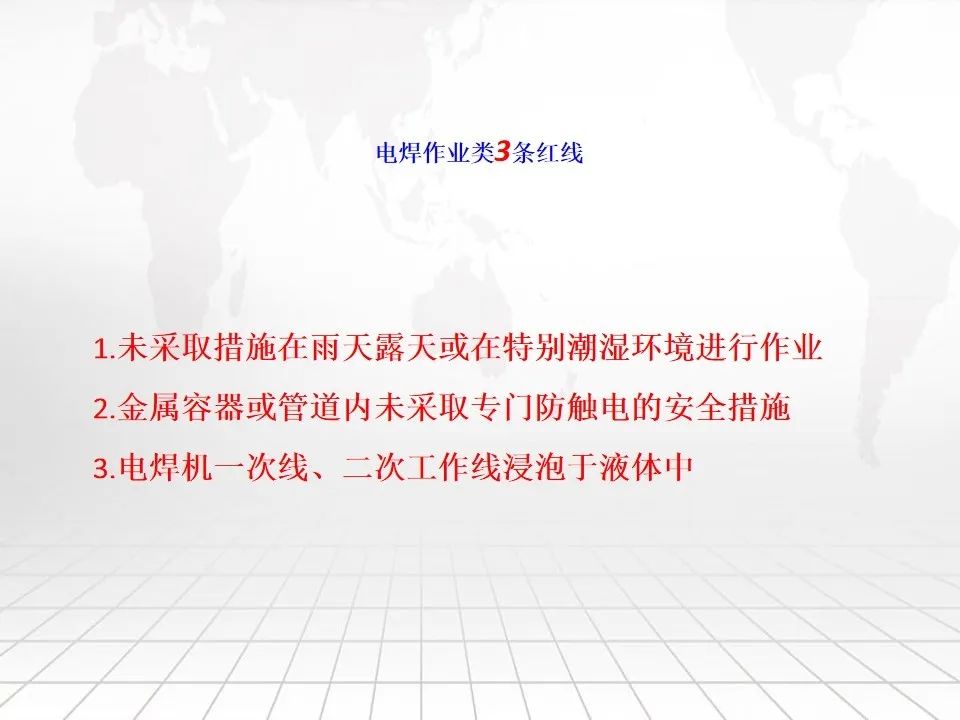 电焊作业类3条红线

1.未采取措施在雨天露天或在特别潮湿环境进行作业

2.金属容器或管道内未采取专门防触电的安全措施

3.电焊机一次线、二次工作线浸泡于液体中